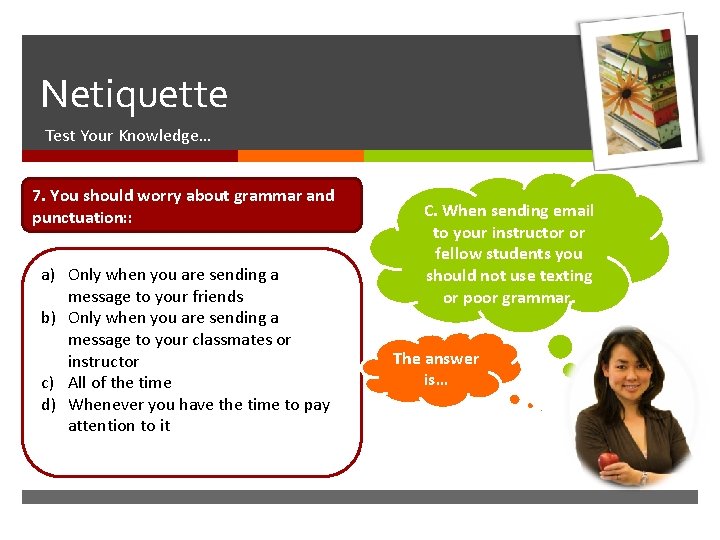 Netiquette

Test Your Knowledge…

7. You should worry about grammar and punctuation::

a) Only when you are sending a message to your friends
b) Only when you are sending a message to your classmates or instructor
c) All of the time
d) Whenever you have the time to pay attention to it

C. When sending email to your instructor or fellow students you should not use texting or poor grammar.

The answer is…